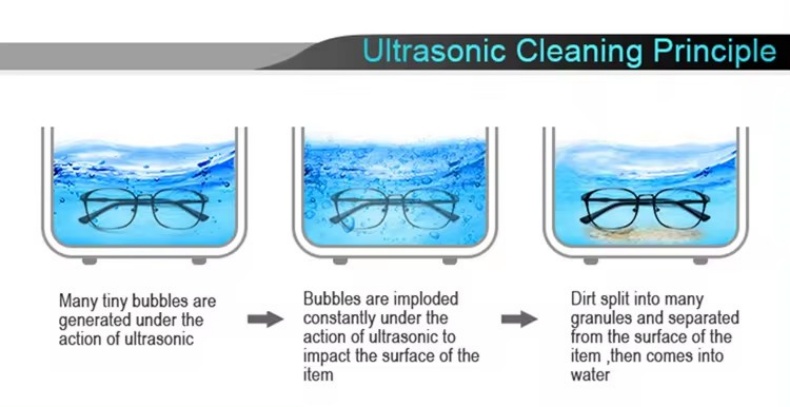 Ultrasonic Cleaning Principle

Many tiny bubbles are generated under the action of ultrasonic

Bubbles are imploded constantly under the action of ultrasonic to impact the surface of the item

Dirt split into many granules and separated from the surface of the item ,then comes into water